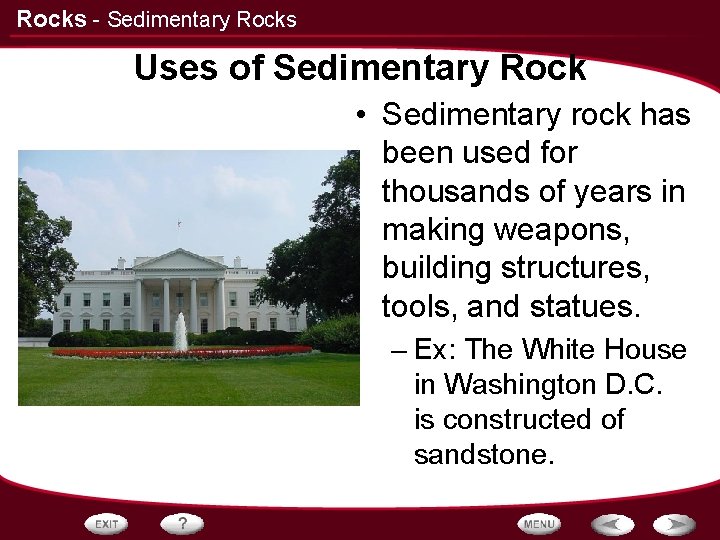 Rocks - Sedimentary Rocks

Uses of Sedimentary Rock

• Sedimentary rock has been used for thousands of years in making weapons, building structures, tools, and statues.

– Ex: The White House in Washington D.C. is constructed of sandstone.

EXIT ? MENU